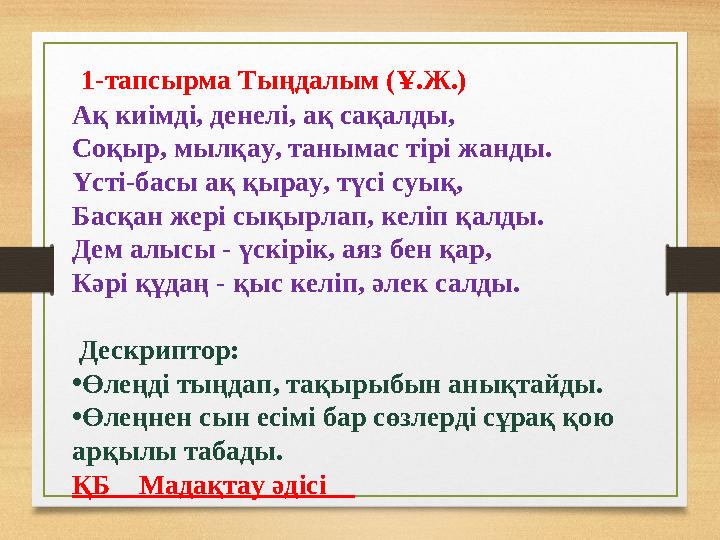 1-тапсырма Тыңдалым (Ұ.Ж.)
Ақ киімді, денелі, ақ сақалды,
Соқыр, мылқау, танымас тірі жанды.
Үсті-басы ақ қырау, түсі суық,
Басқан жері сықырлап, келіп қалды.
Дем алысы - үскірік, аяз бен қар,
Кәрі құдаң - қыс келіп, әлек салды.

Дескриптор:
•Өлеңді тыңдап, тақырыбын анықтайды.
•Өлеңнен сын есімі бар сөзлерді сұрақ қою арқылы табады.
ҚБ Мадақтау әдісі